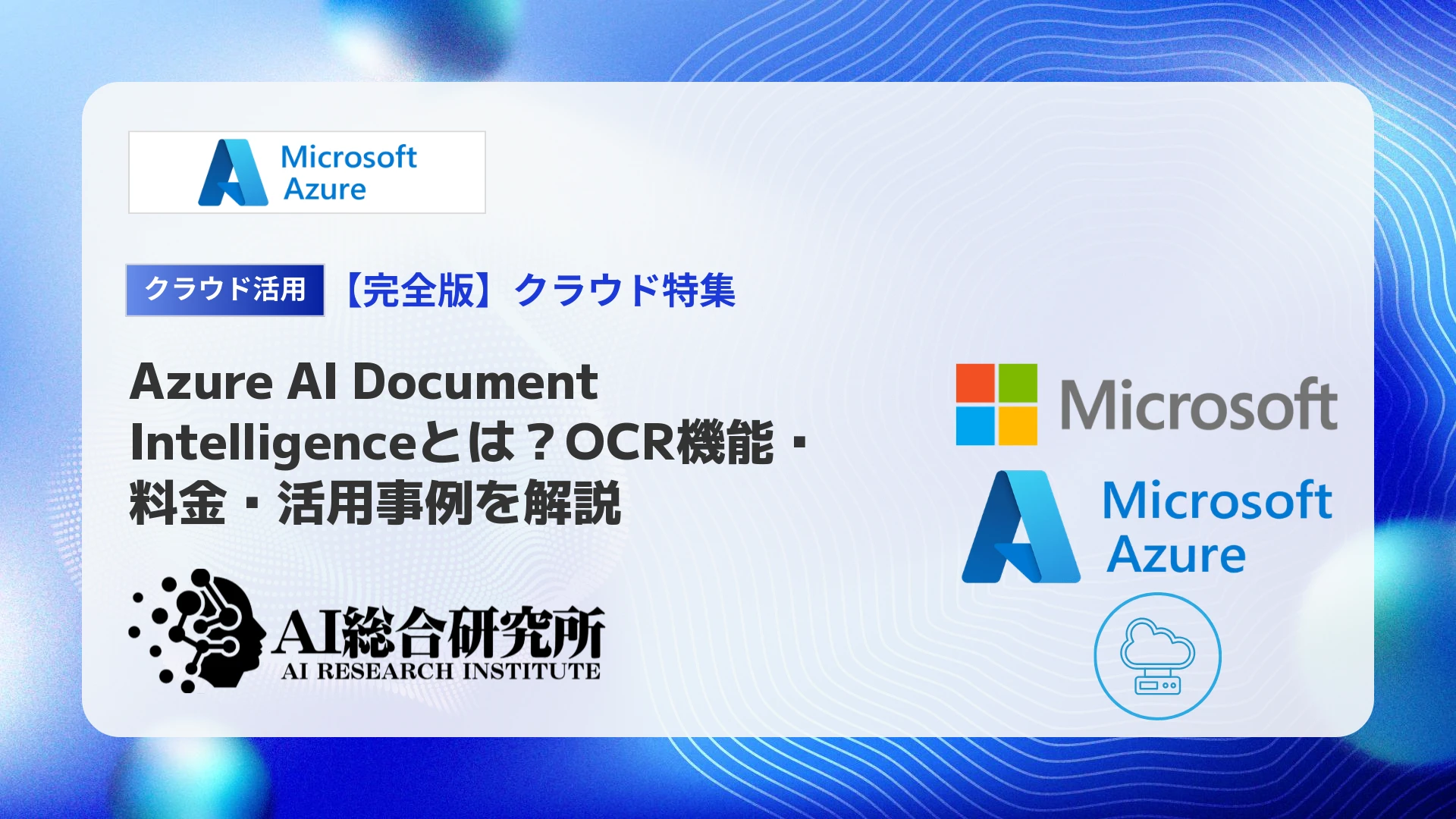 Microsoft Azure

クラウド活用 【完全版】クラウド特集

Azure AI Document Intelligenceとは？OCR機能・料金・活用事例を解説

AI総合研究所
AI RESEARCH INSTITUTE

Microsoft

Microsoft Azure